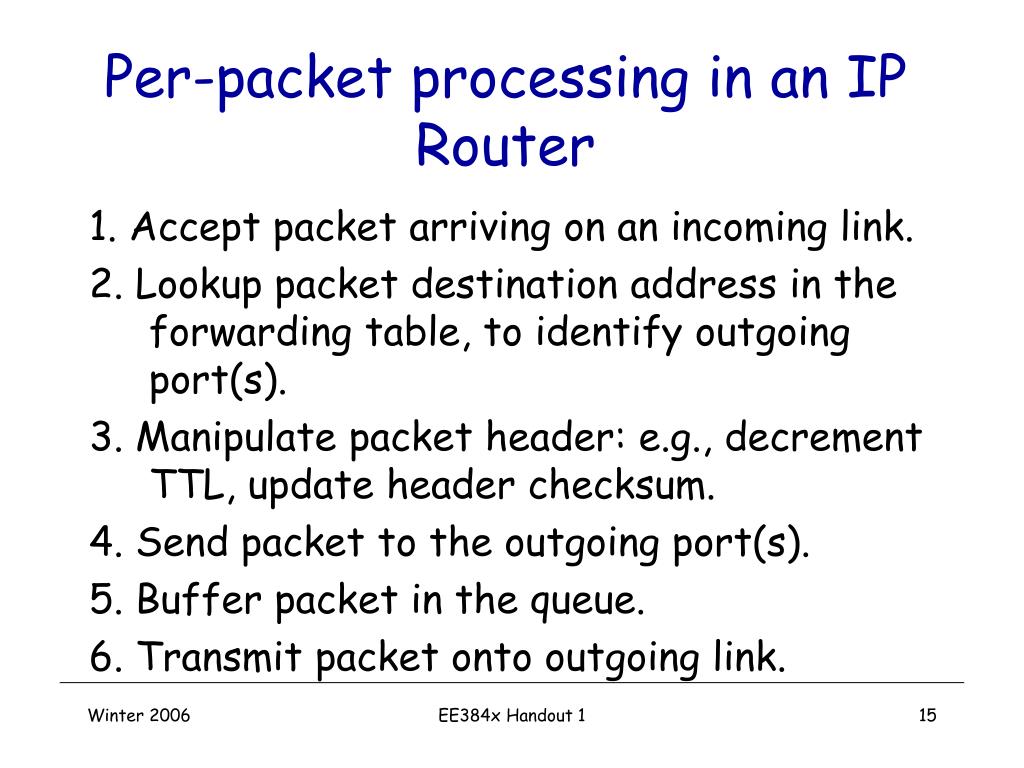 Per-packet processing in an IP Router

1. Accept packet arriving on an incoming link.

2. Lookup packet destination address in the forwarding table, to identify outgoing port(s).

3. Manipulate packet header: e.g., decrement TTL, update header checksum.

4. Send packet to the outgoing port(s).

5. Buffer packet in the queue.

6. Transmit packet onto outgoing link.

Winter 2006

EE384x Handout 1

15